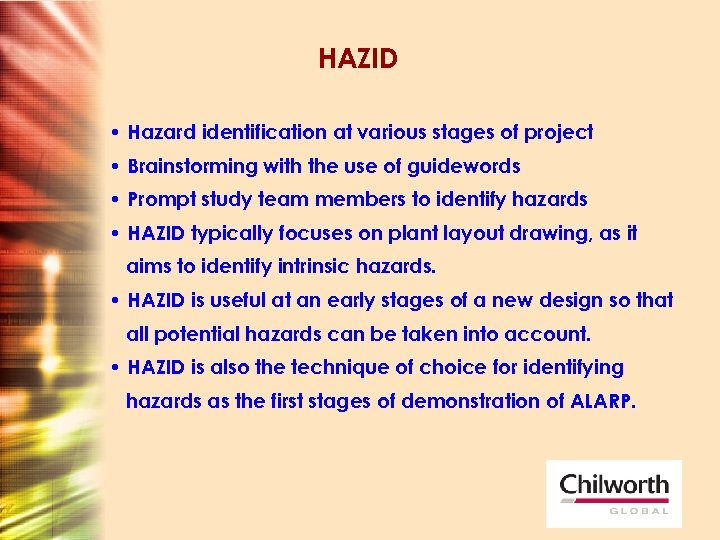 HAZID

• Hazard identification at various stages of project
• Brainstorming with the use of guidewords
• Prompt study team members to identify hazards
• HAZID typically focuses on plant layout drawing, as it aims to identify intrinsic hazards.
• HAZID is useful at an early stages of a new design so that all potential hazards can be taken into account.
• HAZID is also the technique of choice for identifying hazards as the first stages of demonstration of ALARP.

Chilworth
GLOBAL